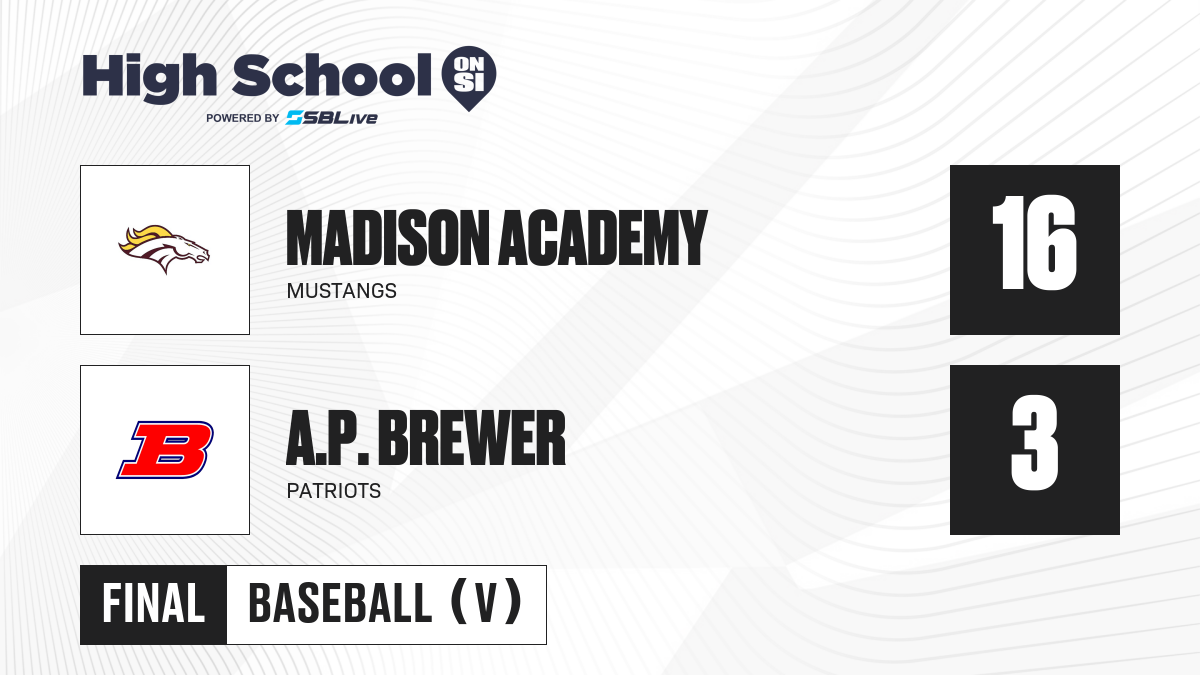 High School ON SI
POWERED BY SBLive

MADISON ACADEMY
MUSTANGS
16

B
A.P. BREWER
PATRIOTS
3

FINAL
BASEBALL (V)